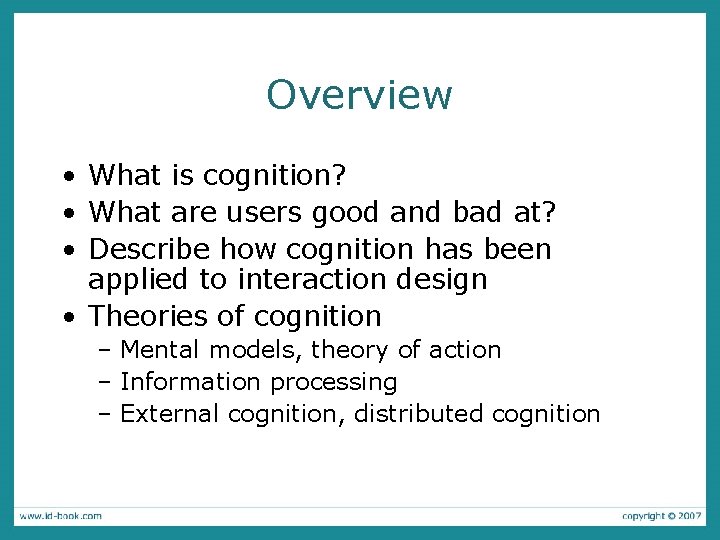 Overview

• What is cognition?
• What are users good and bad at?
• Describe how cognition has been applied to interaction design
• Theories of cognition
– Mental models, theory of action
– Information processing
– External cognition, distributed cognition

www.id-book.com

copyright © 2007